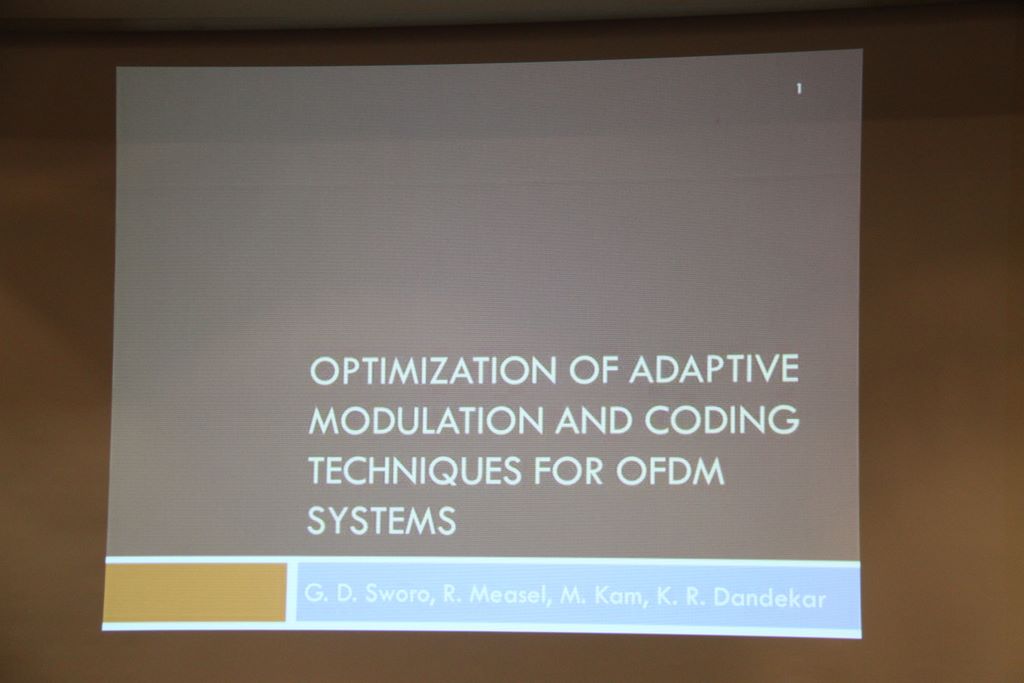 1

OPTIMIZATION OF ADAPTIVE MODULATION AND CODING TECHNIQUES FOR OFDM SYSTEMS

G. D. Sworo, R. Measel, M. Kam, K. R. Dandekar